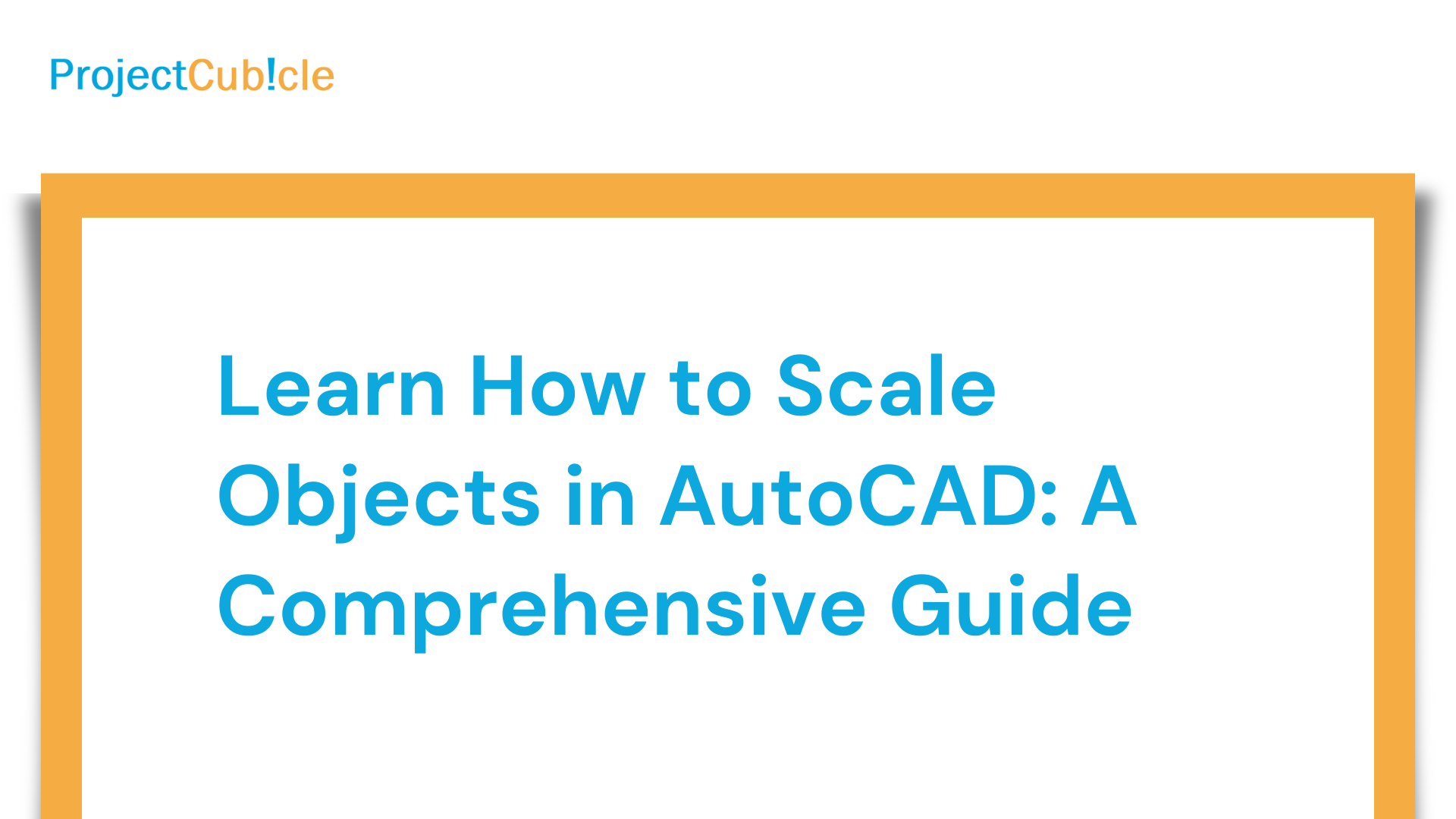 ProjectCub!cle

Learn How to Scale Objects in AutoCAD: A Comprehensive Guide